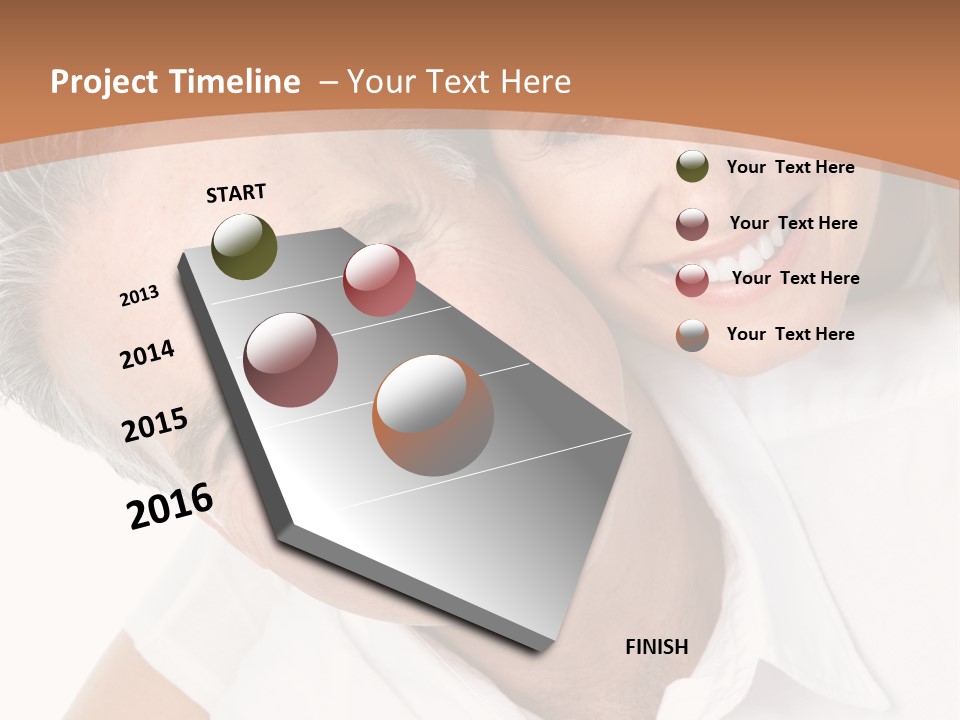 Project Timeline – Your Text Here

START

2013

2014

2015

2016

FINISH

Your Text Here

Your Text Here

Your Text Here

Your Text Here